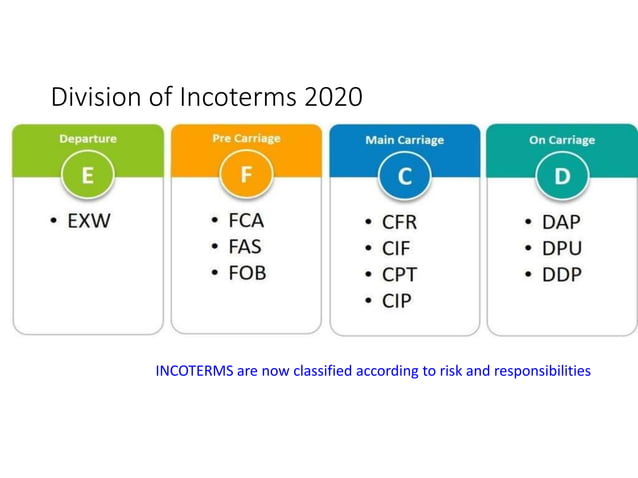 Division of Incoterms 2020

Departure

E

• EXW

Pre Carriage

F

• FCA
• FAS
• FOB

Main Carriage

C

• CFR
• CIF
• CPT
• CIP

On Carriage

D

• DAP
• DPU
• DDP

INCOTERMS are now classified according to risk and responsibilities